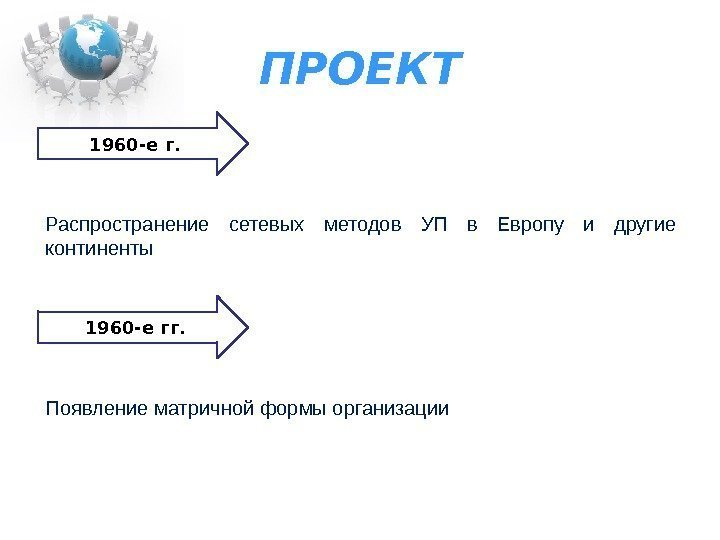 ПРОЕКТ

1960-е г.

Распространение сетевых методов УП в Европу и другие континенты

1960-е гг.

Появление матричной формы организации